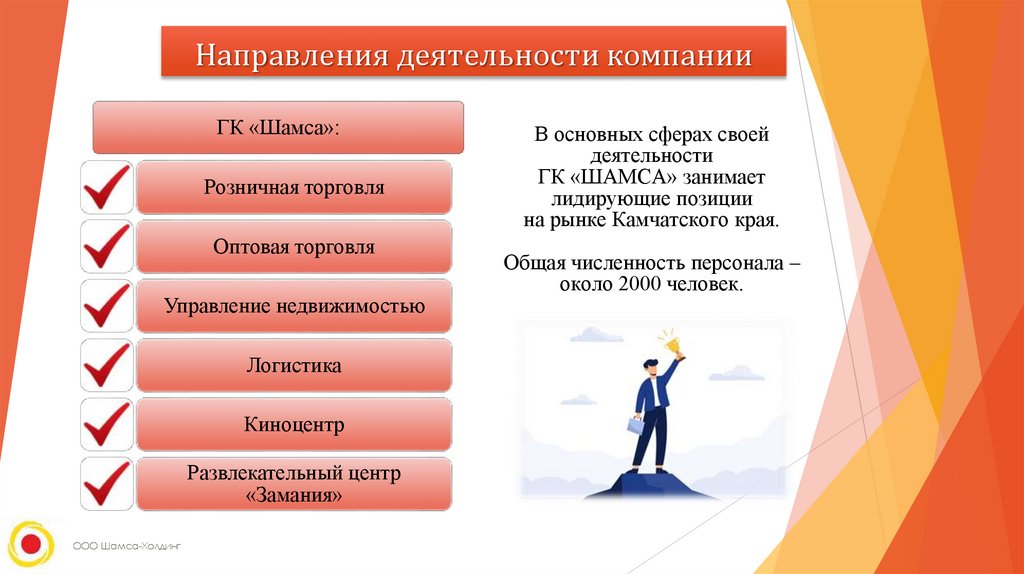 Направления деятельности компании

ГК «Шамса»:

Розничная торговля

Оптовая торговля

Управление недвижимостью

Логистика

Киноцентр

Развлекательный центр «Замания»

В основных сферах своей деятельности ГК «ШАМСА» занимает лидирующие позиции на рынке Камчатского края.

Общая численность персонала – около 2000 человек.

ООО Шамса-Холдинг